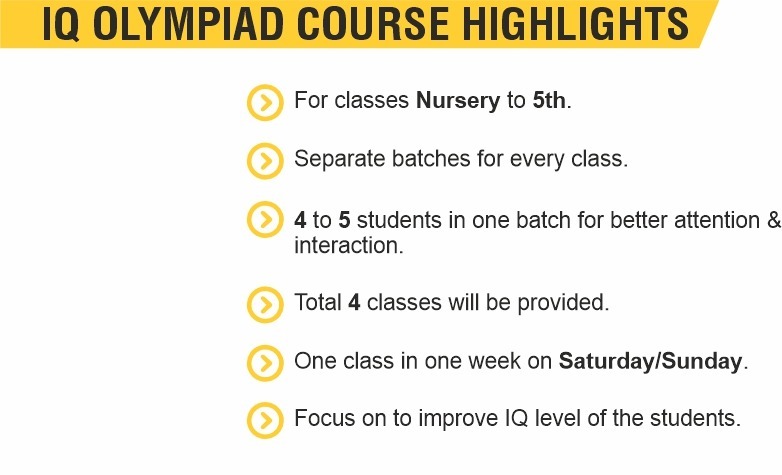 IQ OLYMPIAD COURSE HIGHLIGHTS

For classes Nursery to 5th.

Separate batches for every class.

4 to 5 students in one batch for better attention & interaction.

Total 4 classes will be provided.

One class in one week on Saturday/Sunday.

Focus on to improve IQ level of the students.